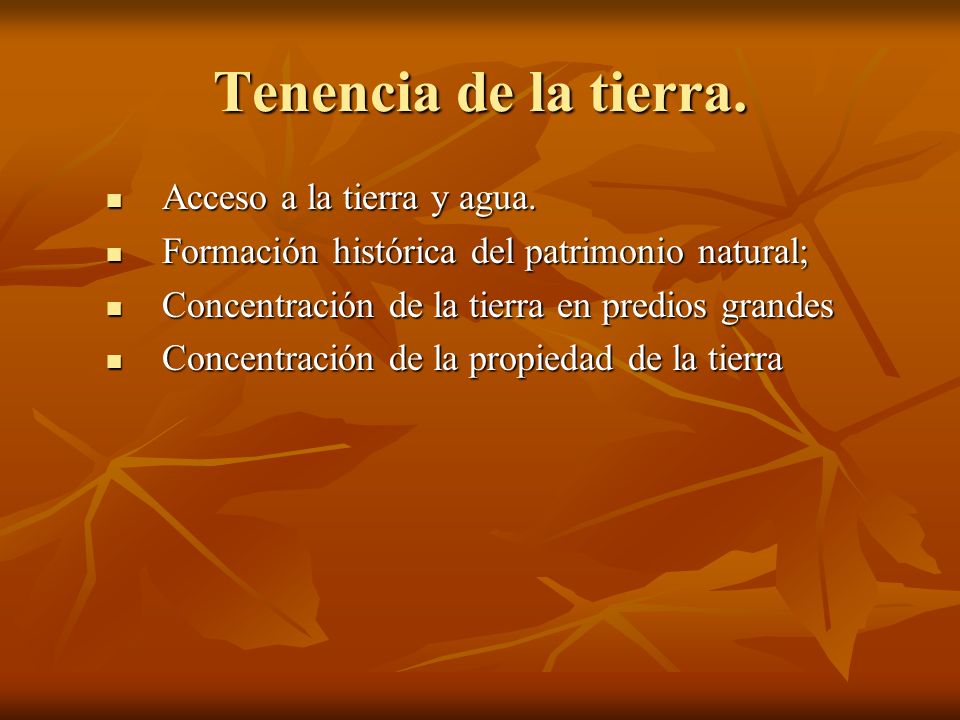 Tenencia de la tierra.

- Acceso a la tierra y agua.
- Formación histórica del patrimonio natural;
- Concentración de la tierra en predios grandes
- Concentración de la propiedad de la tierra